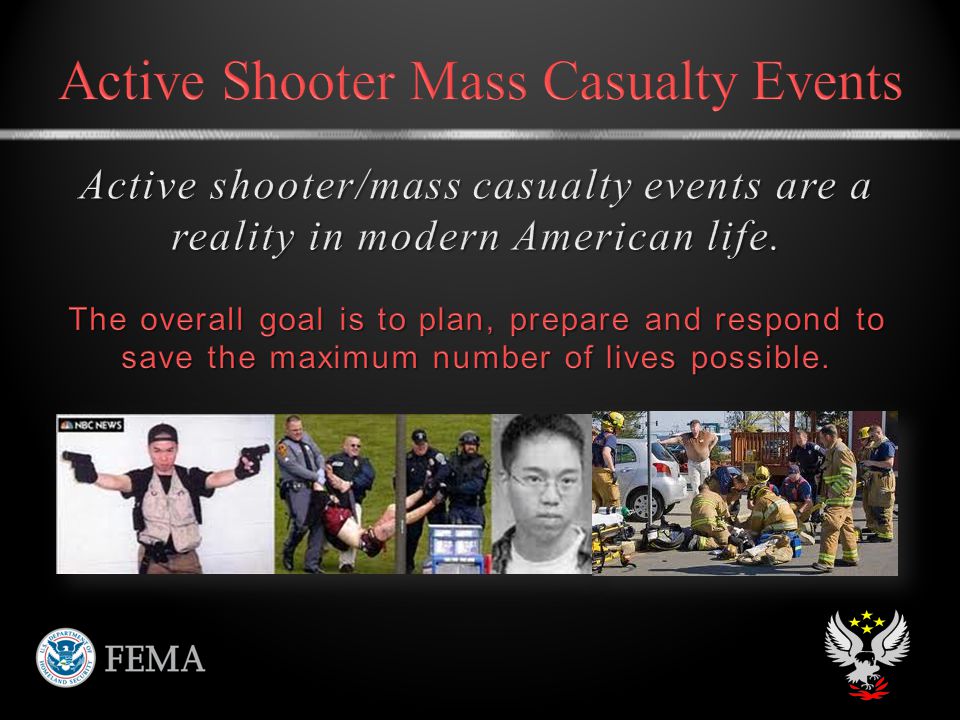 Active Shooter Mass Casualty Events

Active shooter/mass casualty events are a reality in modern American life.

The overall goal is to plan, prepare and respond to save the maximum number of lives possible.

NBC NEWS

U.S. DEPARTMENT OF HOMELAND SECURITY

FEMA